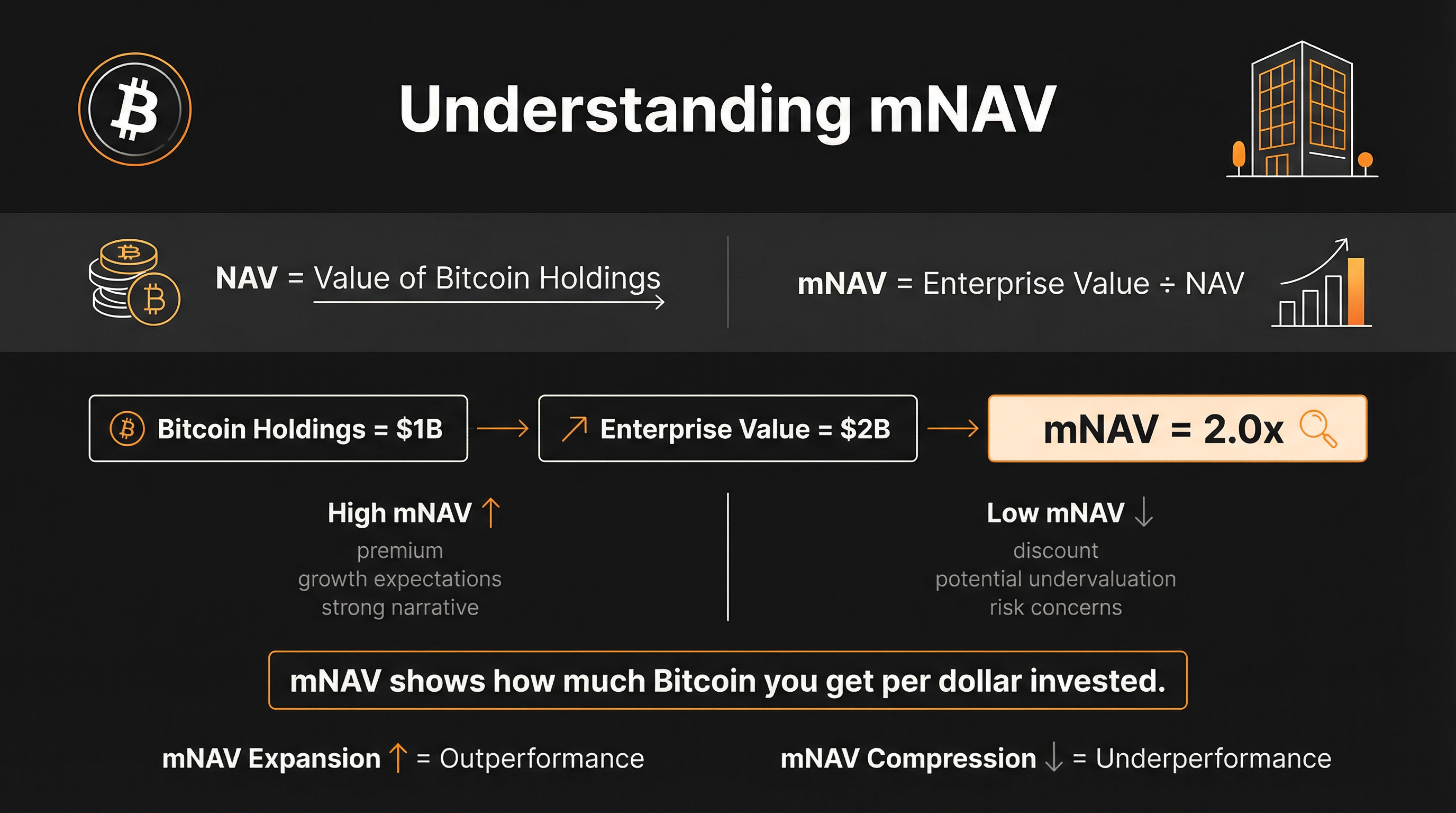 Understanding mNAV

NAV = Value of Bitcoin Holdings

mNAV = Enterprise Value ÷ NAV

Bitcoin Holdings = $1B → Enterprise Value = $2B → mNAV = 2.0x

High mNAV ↑
premium
growth expectations
strong narrative

Low mNAV ↓
discount
potential undervaluation
risk concerns

mNAV shows how much Bitcoin you get per dollar invested.

mNAV Expansion ↑ = Outperformance

mNAV Compression ↓ = Underperformance